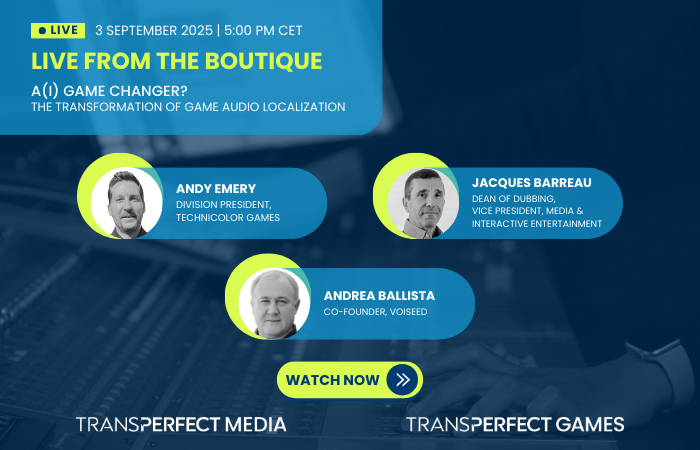 LIVE 3 SEPTEMBER 2025 | 5:00 PM CET

LIVE FROM THE BOUTIQUE

A(I) GAME CHANGER?
THE TRANSFORMATION OF GAME AUDIO LOCALIZATION

ANDY EMERY
DIVISION PRESIDENT, TECHNICOLOR GAMES

JACQUES BARREAU
DEAN OF DUBBING, VICE PRESIDENT, MEDIA & INTERACTIVE ENTERTAINMENT

ANDREA BALLISTA
CO-FOUNDER, VOISEED

WATCH NOW

TRANSPERFECT MEDIA

TRANSPERFECT GAMES